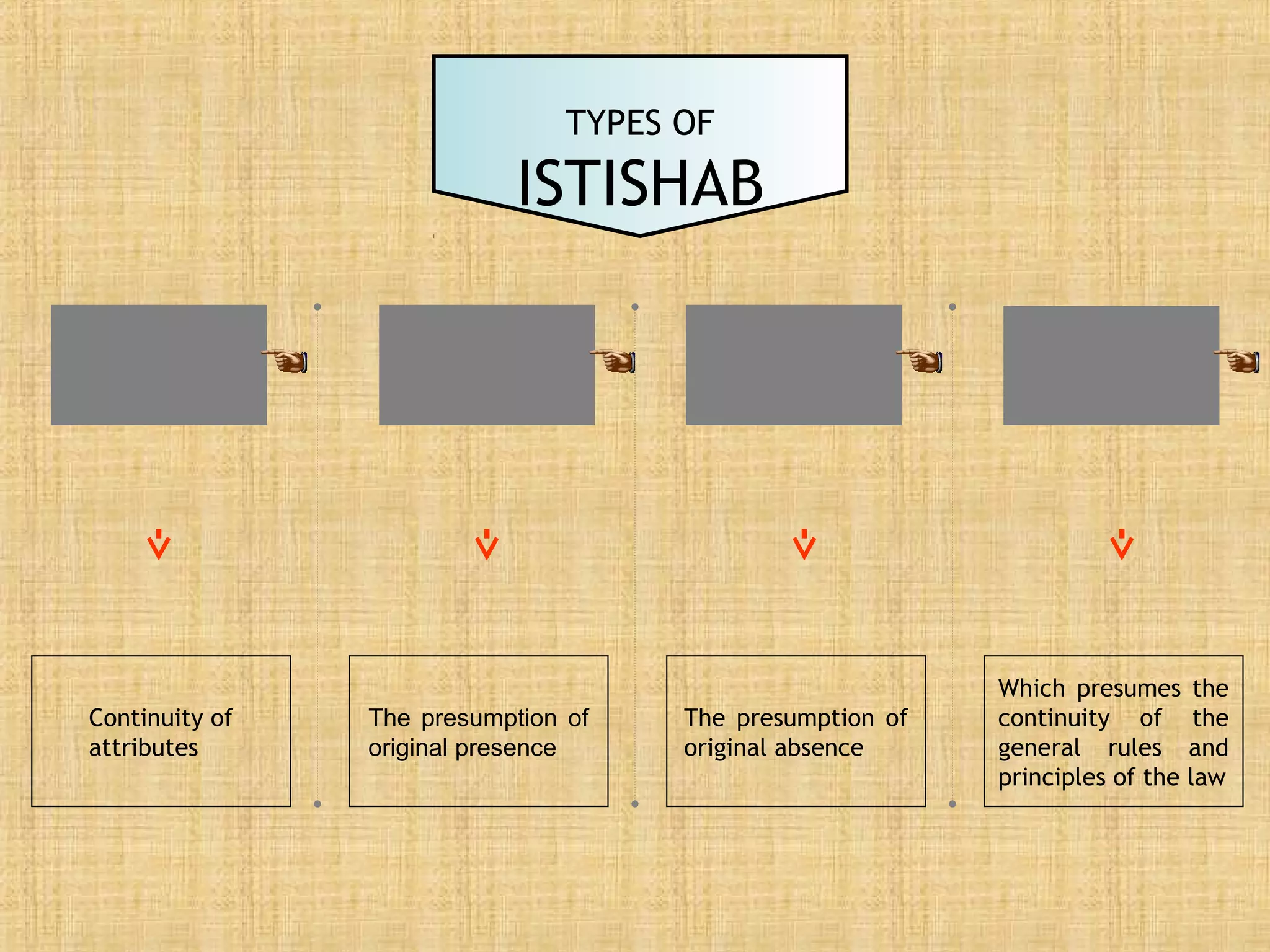 TYPES OF
ISTISHAB

Continuity of attributes

The presumption of original presence

The presumption of original absence

Which presumes the continuity of the general rules and principles of the law